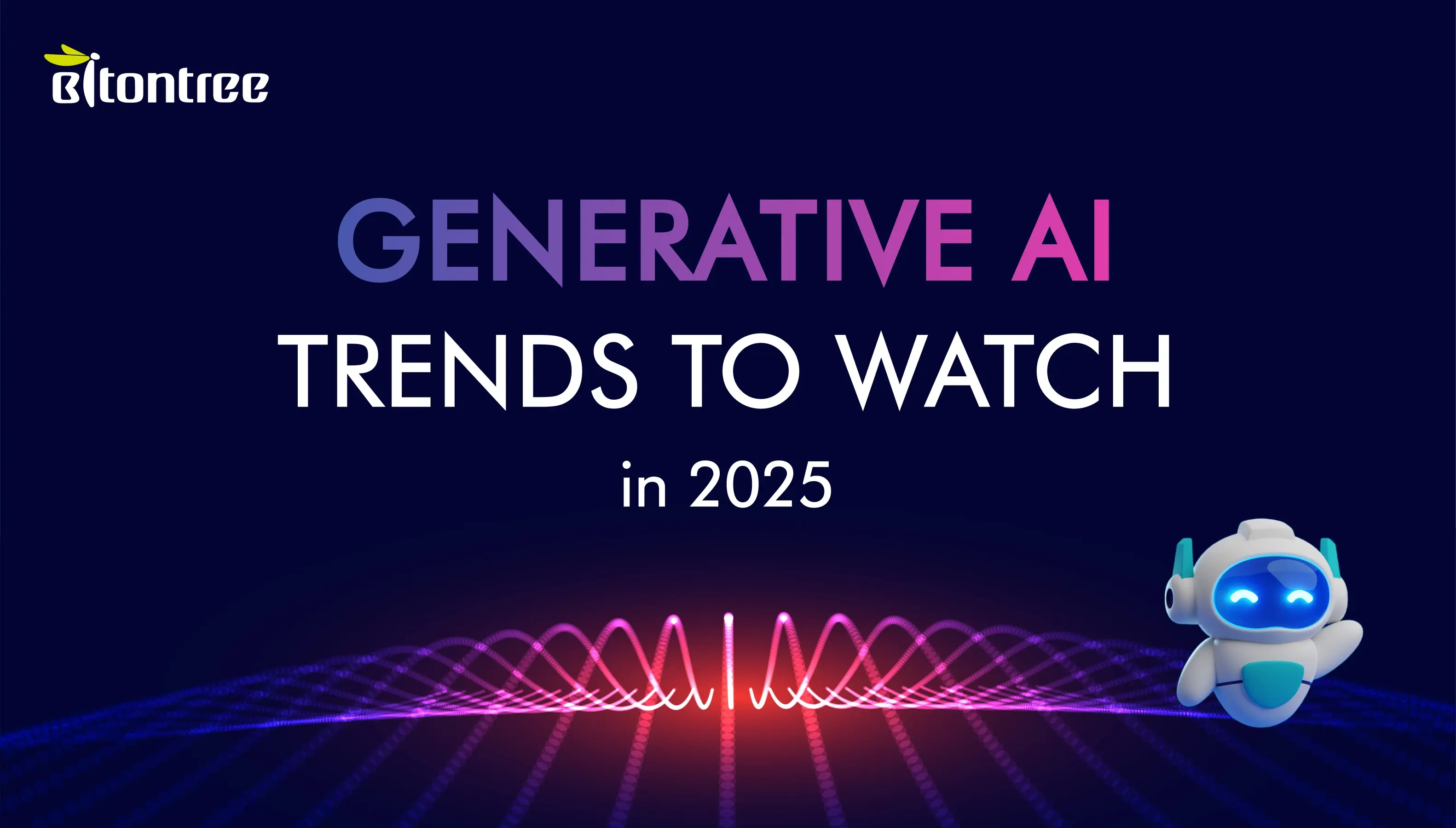 Bitontree

GENERATIVE AI
TRENDS TO WATCH
in 2025